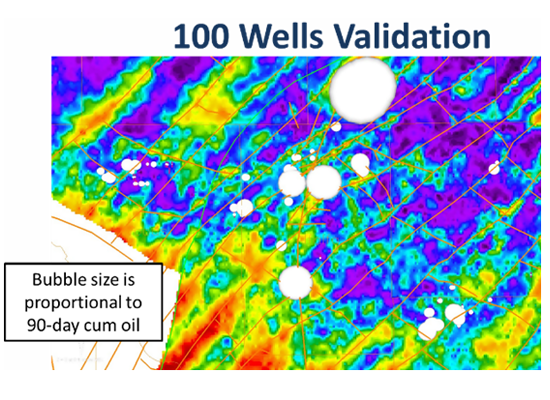 100 Wells Validation

Bubble size is proportional to 90-day cum oil